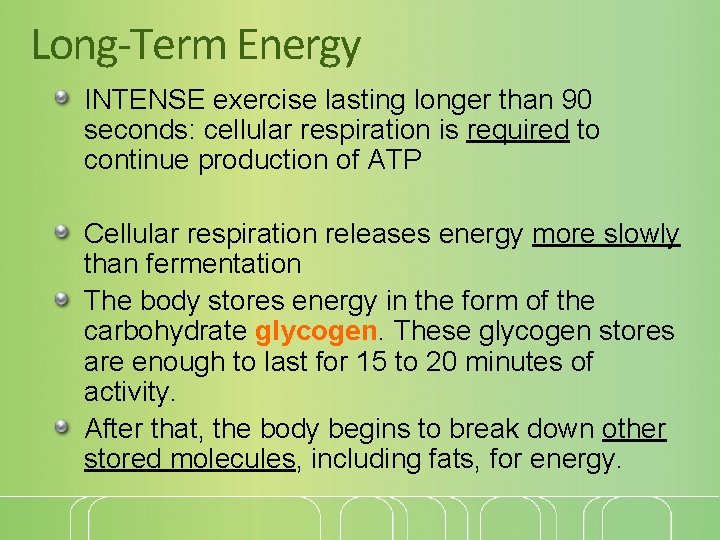 Long-Term Energy

INTENSE exercise lasting longer than 90 seconds: cellular respiration is required to continue production of ATP

Cellular respiration releases energy more slowly than fermentation

The body stores energy in the form of the carbohydrate glycogen. These glycogen stores are enough to last for 15 to 20 minutes of activity.

After that, the body begins to break down other stored molecules, including fats, for energy.